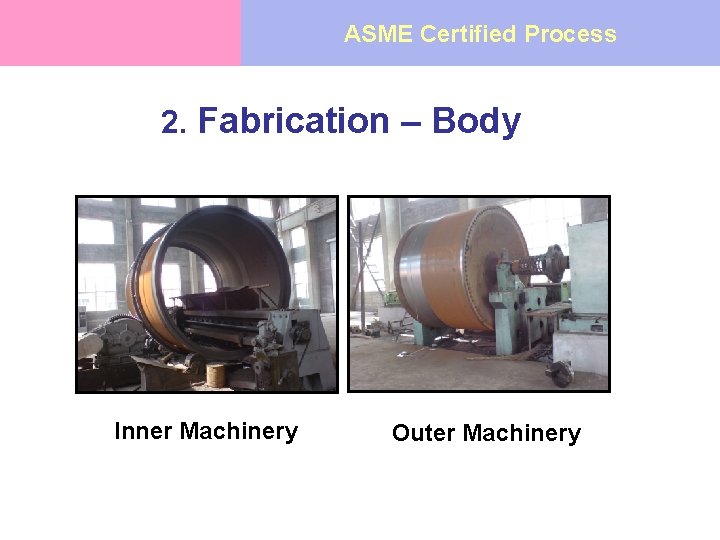 ASME Certified Process

2. Fabrication – Body

Inner Machinery

Outer Machinery